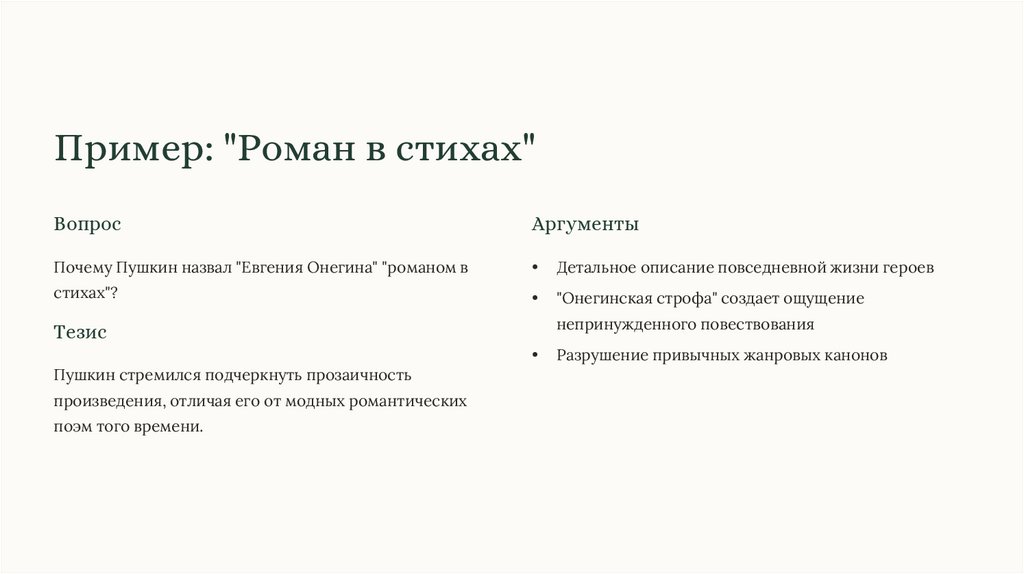 Пример: "Роман в стихах"

Вопрос

Почему Пушкин назвал "Евгения Онегина" "романом в стихах"?

Тезис

Пушкин стремился подчеркнуть прозаичность произведения, отличая его от модных романтических поэм того времени.

Аргументы

• Детальное описание повседневной жизни героев
• "Онегинская строфа" создает ощущение непринужденного повествования
• Разрушение привычных жанровых канонов